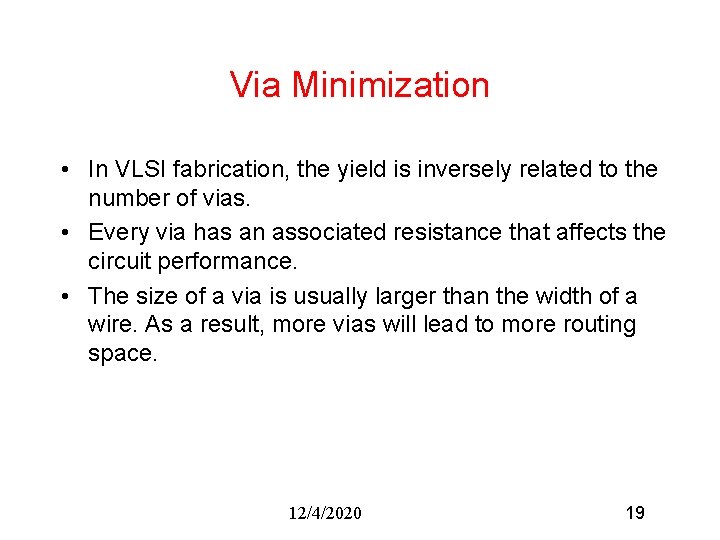 Via Minimization

• In VLSI fabrication, the yield is inversely related to the number of vias.

• Every via has an associated resistance that affects the circuit performance.

• The size of a via is usually larger than the width of a wire. As a result, more vias will lead to more routing space.

12/4/2020

19